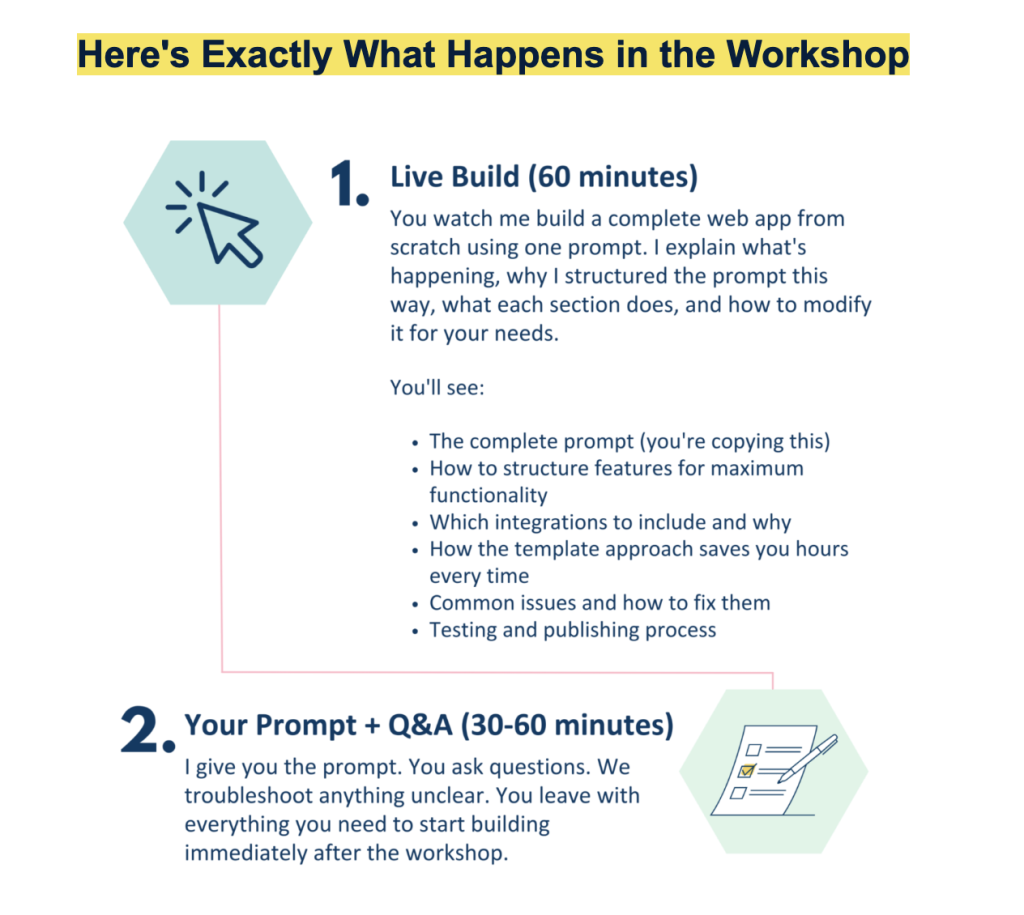 Here's Exactly What Happens in the Workshop

1. Live Build (60 minutes)

You watch me build a complete web app from scratch using one prompt. I explain what's happening, why I structured the prompt this way, what each section does, and how to modify it for your needs.

You'll see:

- The complete prompt (you're copying this)
- How to structure features for maximum functionality
- Which integrations to include and why
- How the template approach saves you hours every time
- Common issues and how to fix them
- Testing and publishing process

2. Your Prompt + Q&A (30-60 minutes)

I give you the prompt. You ask questions. We troubleshoot anything unclear. You leave with everything you need to start building immediately after the workshop.